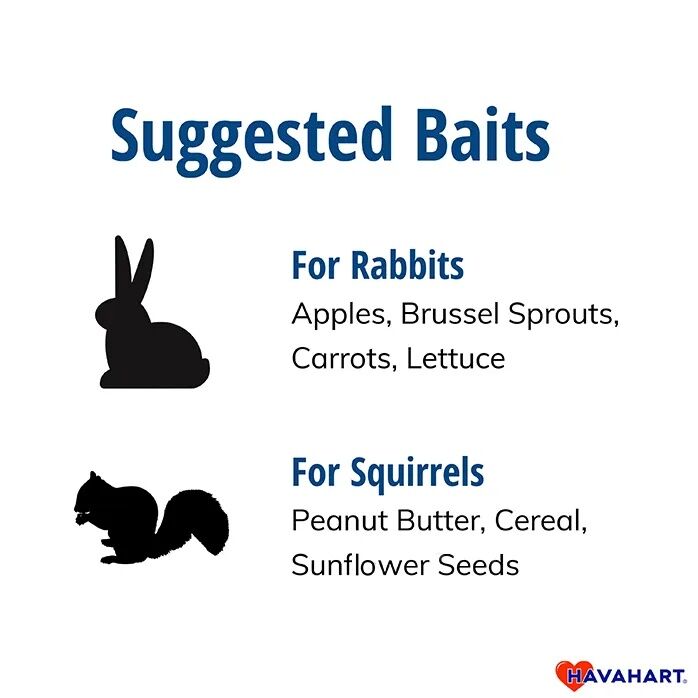 Suggested Baits

For Rabbits
Apples, Brussel Sprouts, Carrots, Lettuce

For Squirrels
Peanut Butter, Cereal, Sunflower Seeds

HAVAHART.